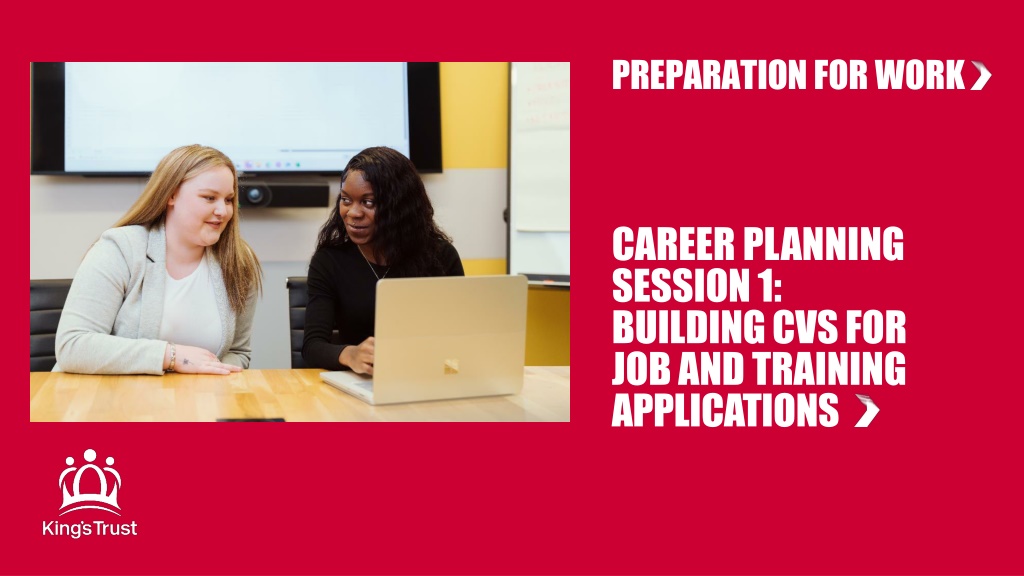 PREPARATION FOR WORK

CAREER PLANNING SESSION 1: BUILDING CVS FOR JOB AND TRAINING APPLICATIONS

King's Trust